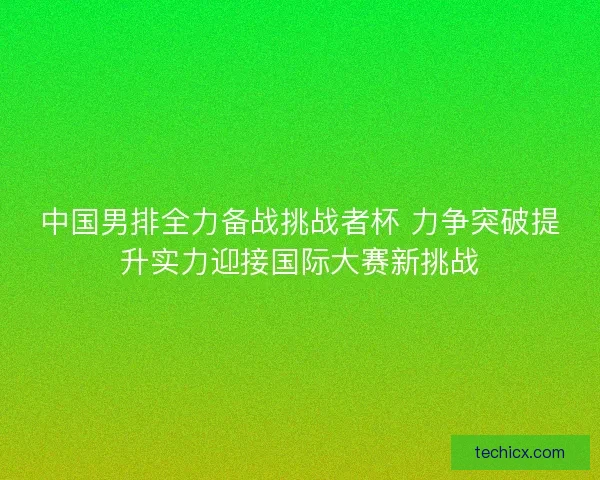 中国男排全力备战挑战者杯 力争突破提升实力迎接国际大赛新挑战

techicx.com